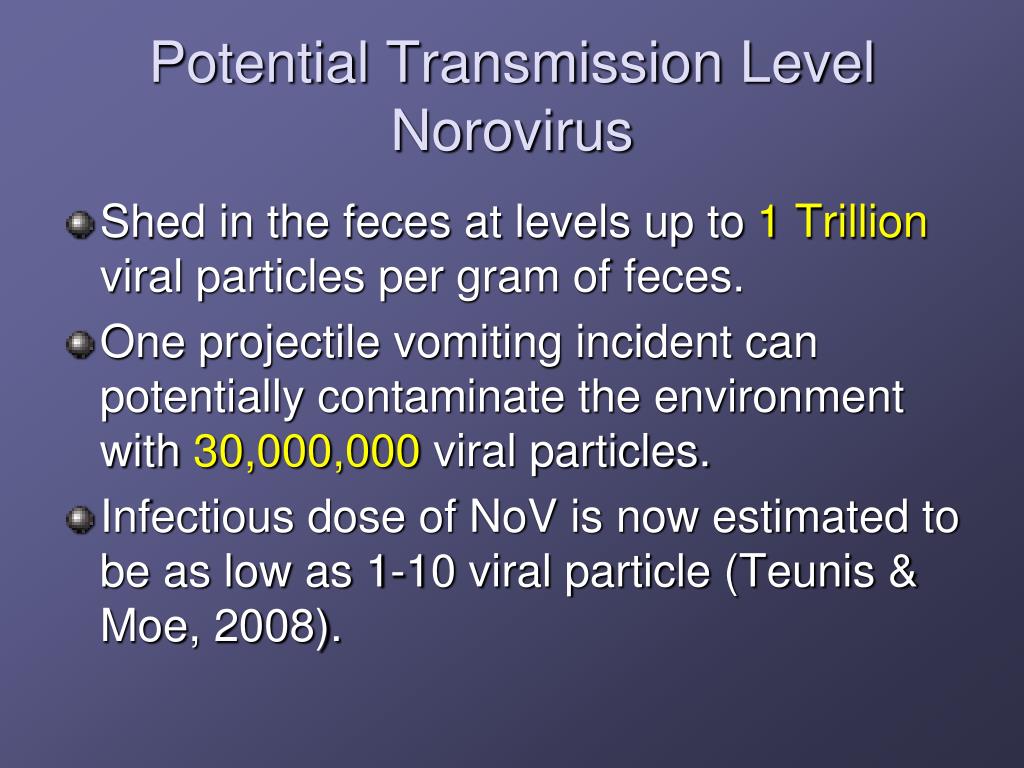 Potential Transmission Level
Norovirus

Shed in the feces at levels up to 1 Trillion viral particles per gram of feces.

One projectile vomiting incident can potentially contaminate the environment with 30,000,000 viral particles.

Infectious dose of NoV is now estimated to be as low as 1-10 viral particle (Teunis & Moe, 2008).